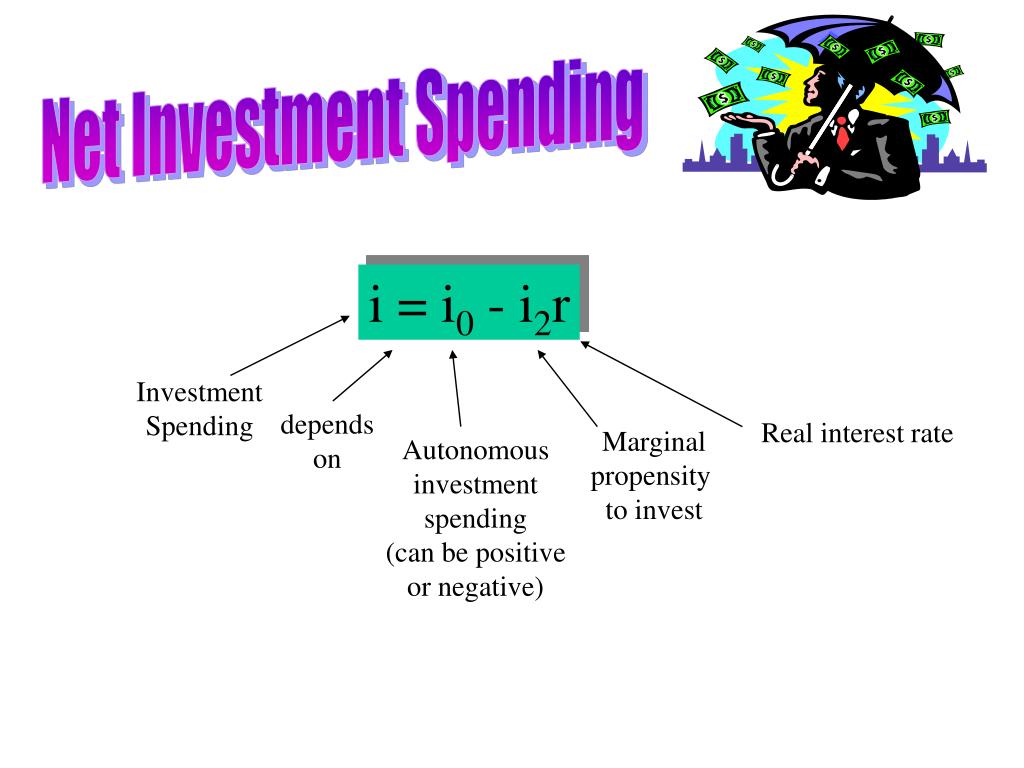 Net Investment Spending

$i = i_0 - i_2r$

Investment Spending

depends on

Autonomous investment spending (can be positive or negative)

Marginal propensity to invest

Real interest rate